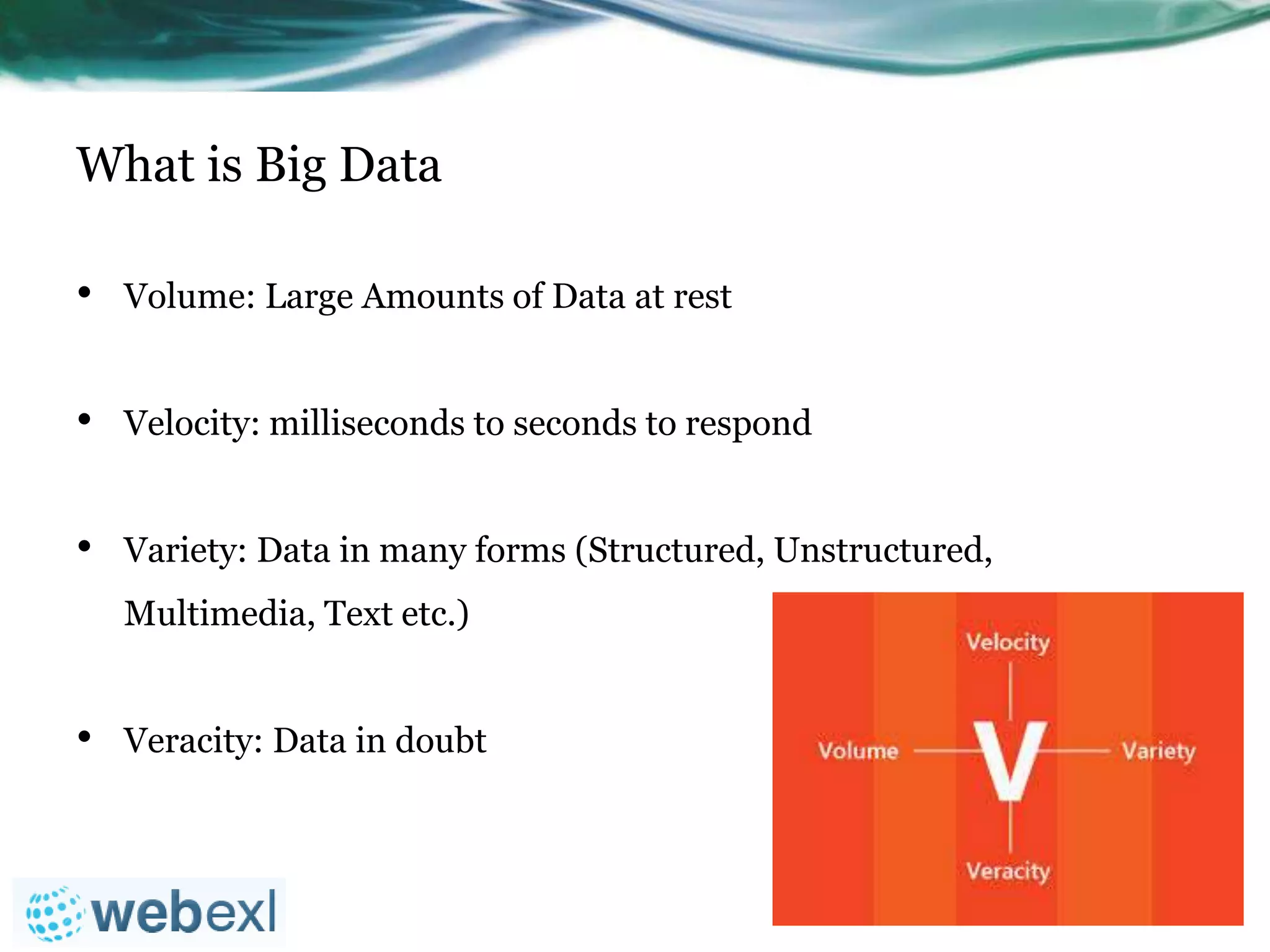 What is Big Data

• Volume: Large Amounts of Data at rest

• Velocity: milliseconds to seconds to respond

• Variety: Data in many forms (Structured, Unstructured, Multimedia, Text etc.)

• Veracity: Data in doubt

Velocity

Volume

V

Variety

Veracity

webexl